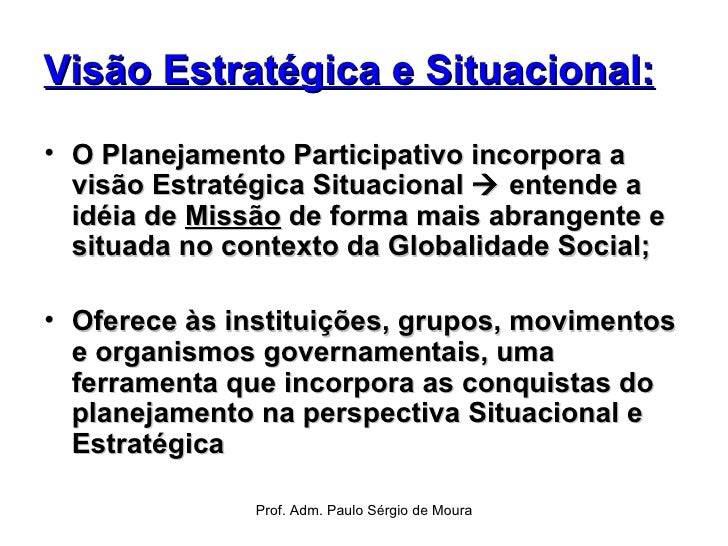 Visão Estratégica e Situacional:

• O Planejamento Participativo incorpora a visão Estratégica Situacional → entende a idéia de Missão de forma mais abrangente e situada no contexto da Globalidade Social;

• Oferece às instituições, grupos, movimentos e organismos governamentais, uma ferramenta que incorpora as conquistas do planejamento na perspectiva Situacional e Estratégica

Prof. Adm. Paulo Sérgio de Moura